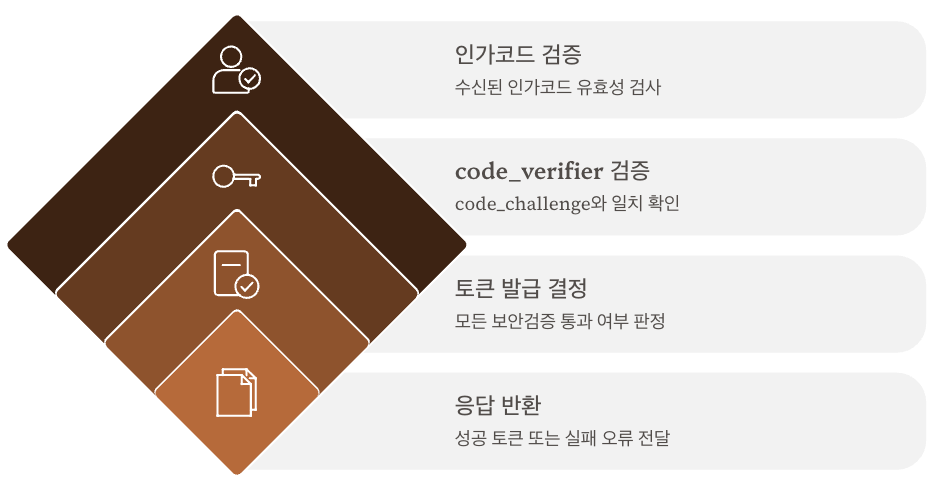 인가코드 검증

수신된 인가코드 유효성 검사

code_verifier 검증

code_challenge와 일치 확인

토큰 발급 결정

모든 보안검증 통과 여부 판정

응답 반환

성공 토큰 또는 실패 오류 전달